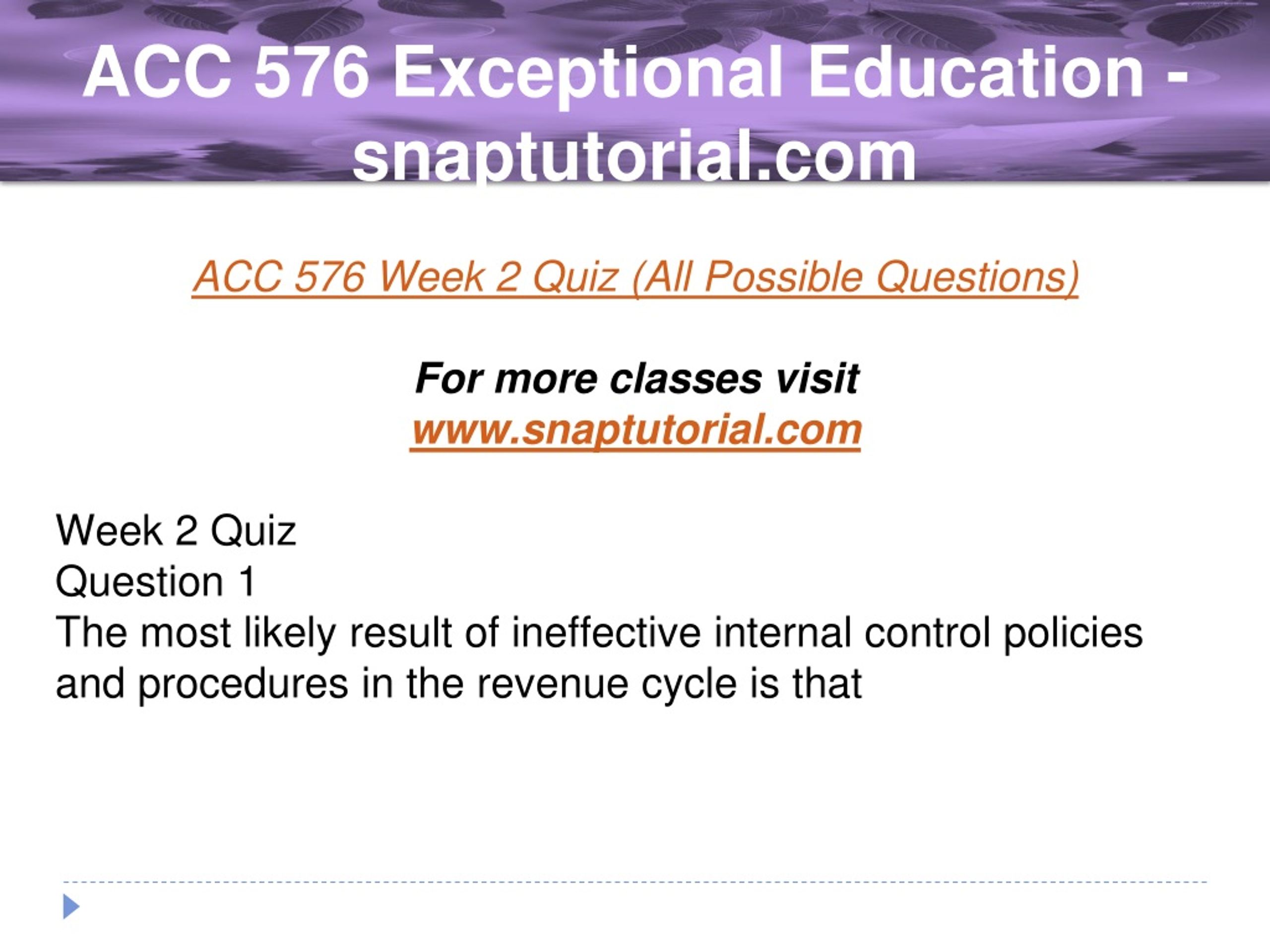 ACC 576 Exceptional Education - snaptutorial.com

ACC 576 Week 2 Quiz (All Possible Questions)

For more classes visit
www.snaptutorial.com

Week 2 Quiz
Question 1
The most likely result of ineffective internal control policies and procedures in the revenue cycle is that